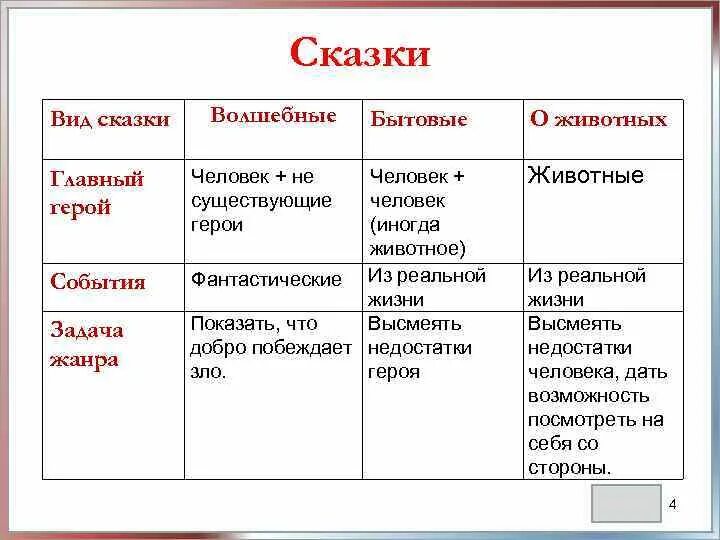 Сказки

| Вид сказки | Волшебные | Бытовые | О животных |
|---|---|---|---|
| Главный герой | Человек + не существующие герои | Человек + человек (иногда животное) | Животные |
| События | Фантастические | Из реальной жизни | Из реальной жизни |
| Задача жанра | Показать, что добро побеждает зло. | Высмеять недостатки героя | Высмеять недостатки человека, дать возможность посмотреть на себя со стороны. |

4